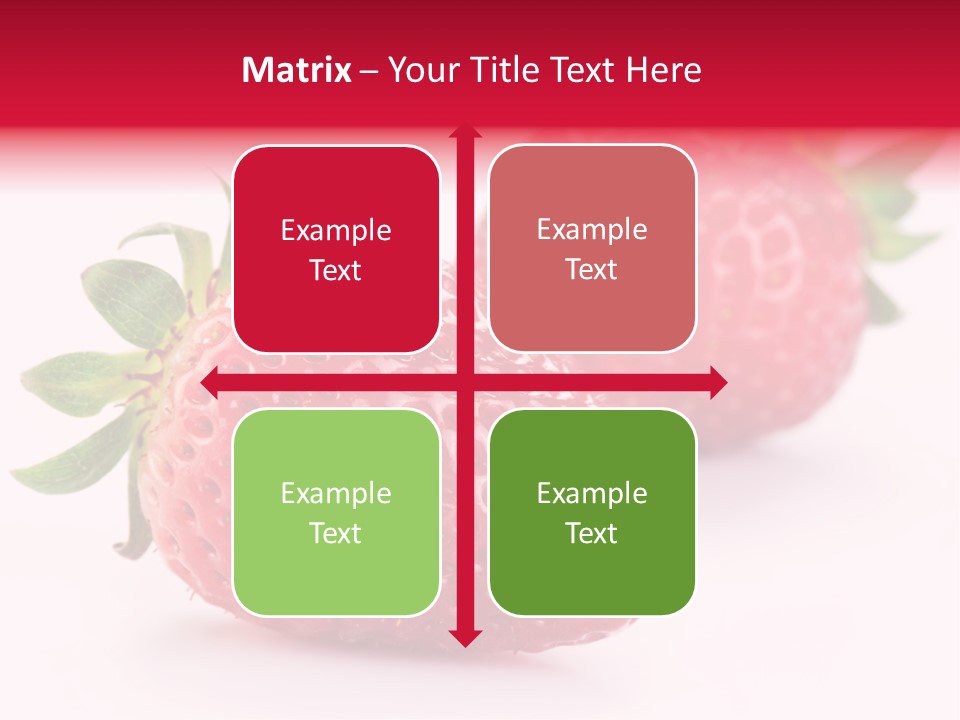 Matrix – Your Title Text Here

Example Text

Example Text

Example Text

Example Text